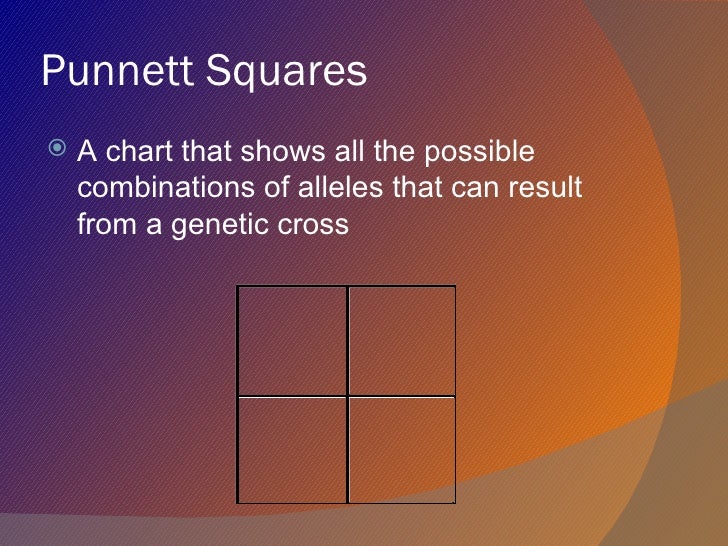 Punnett Squares

A chart that shows all the possible combinations of alleles that can result from a genetic cross